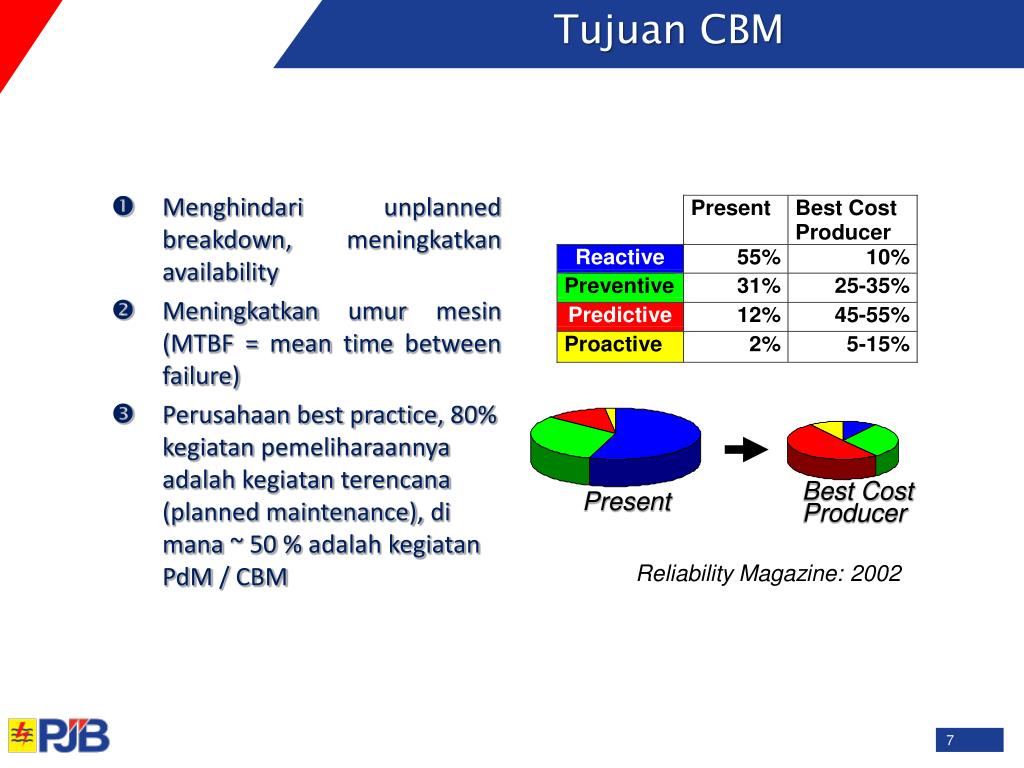 Tujuan CBM

❶ Menghindari unplanned breakdown, meningkatkan availability

❷ Meningkatkan umur mesin (MTBF = mean time between failure)

❸ Perusahaan best practice, 80% kegiatan pemeliharaannya adalah kegiatan terencana (planned maintenance), di mana ~ 50 % adalah kegiatan PdM / CBM

| | Present | Best Cost Producer |
|---|---|---|
| Reactive | 55% | 10% |
| Preventive | 31% | 25-35% |
| Predictive | 12% | 45-55% |
| Proactive | 2% | 5-15% |

Present

Best Cost Producer

Reliability Magazine: 2002

PJB

7